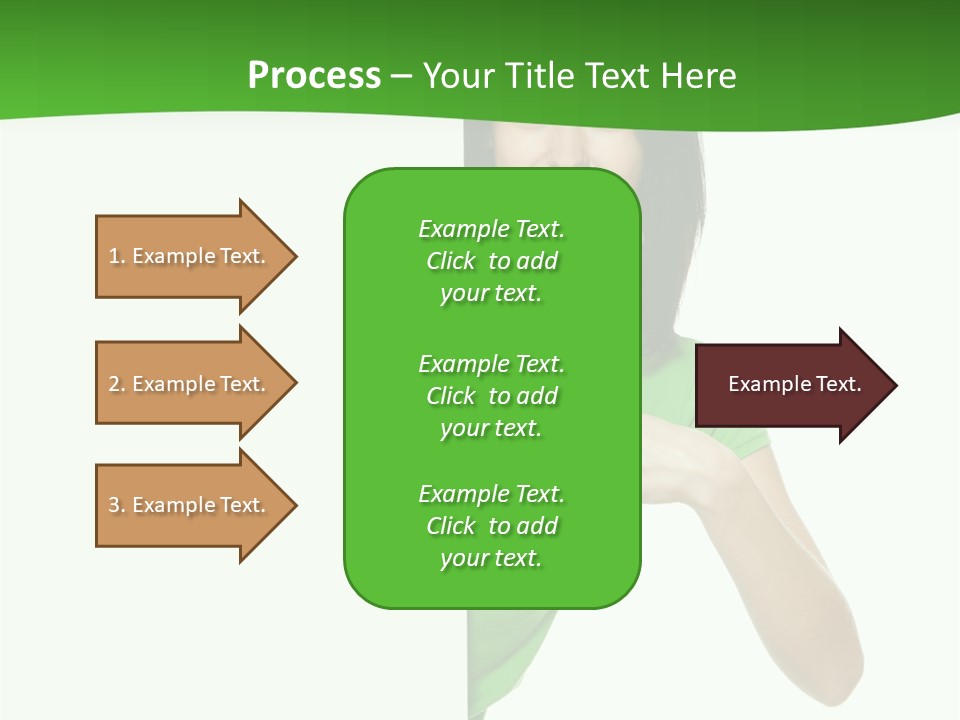 Process – Your Title Text Here

1. Example Text.

2. Example Text.

3. Example Text.

Example Text. Click to add your text.

Example Text. Click to add your text.

Example Text. Click to add your text.

Example Text.